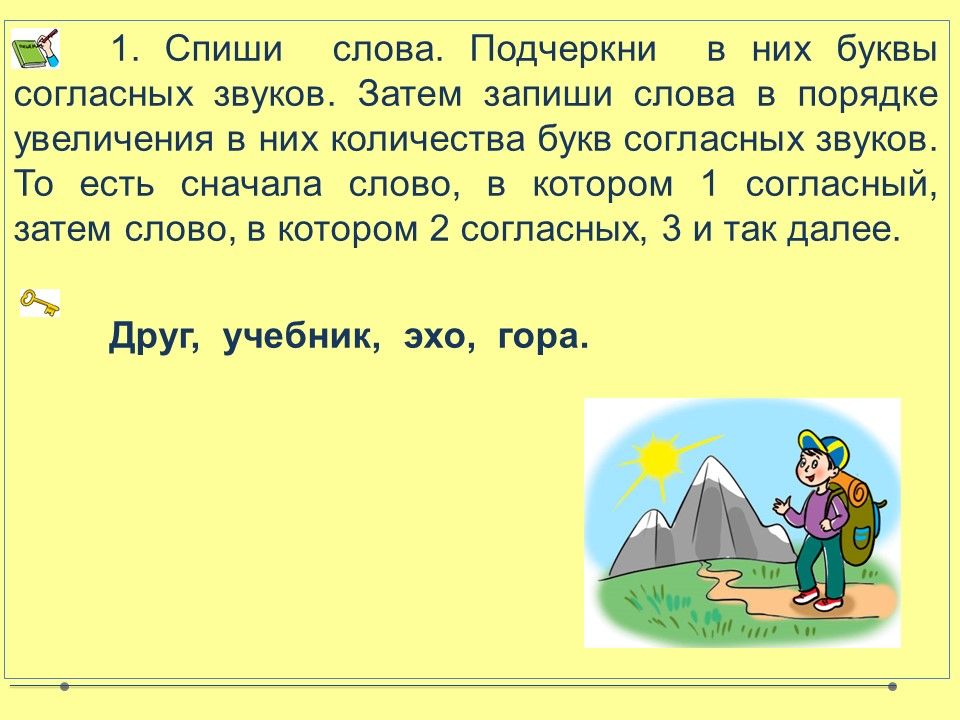 1. Спиши слова. Подчеркни в них буквы согласных звуков. Затем запиши слова в порядке увеличения в них количества букв согласных звуков. То есть сначала слово, в котором 1 согласный, затем слово, в котором 2 согласных, 3 и так далее.

Друг, учебник, эхо, гора.